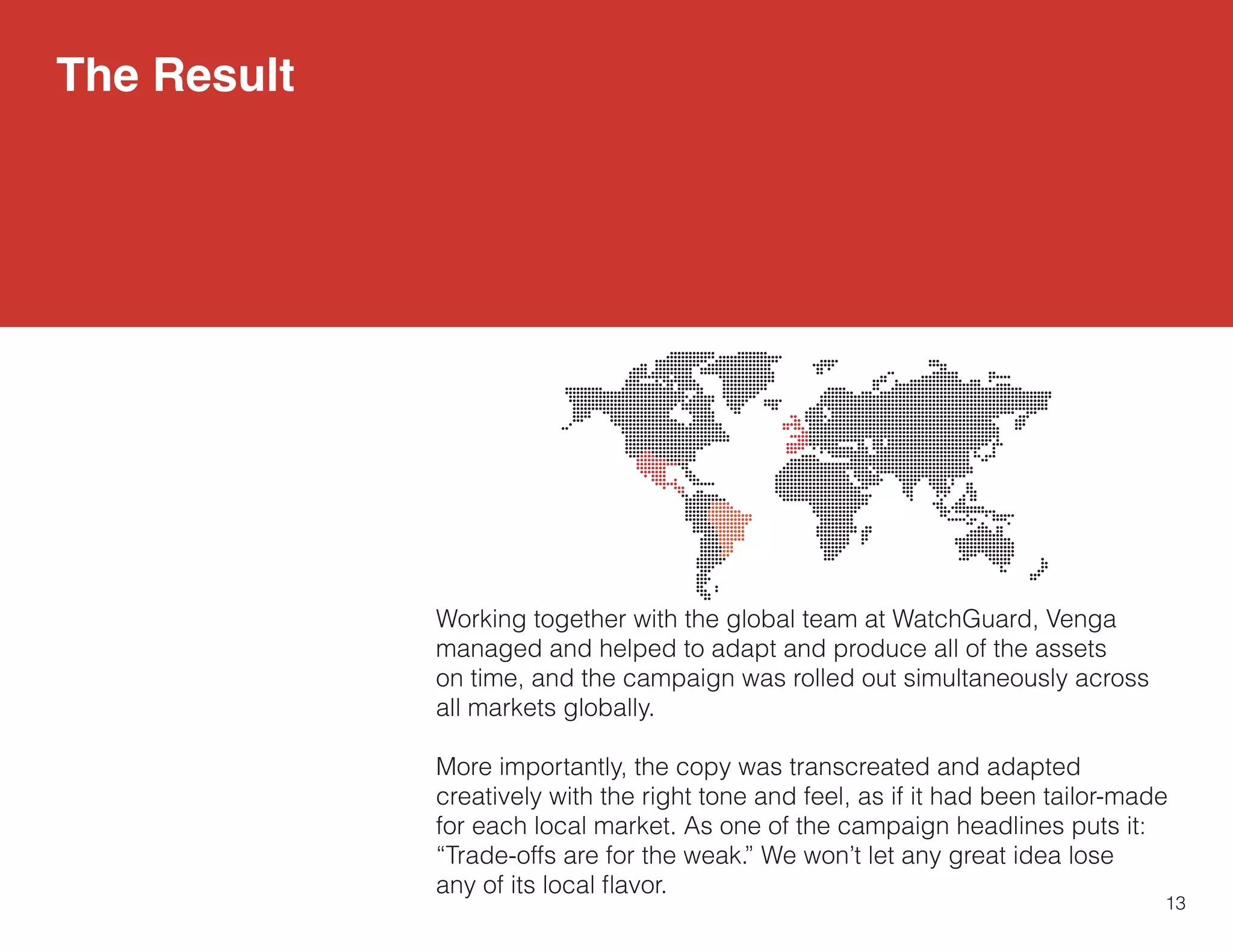 The Result

Working together with the global team at WatchGuard, Venga managed and helped to adapt and produce all of the assets on time, and the campaign was rolled out simultaneously across all markets globally.

More importantly, the copy was transcreated and adapted creatively with the right tone and feel, as if it had been tailor-made for each local market. As one of the campaign headlines puts it: “Trade-offs are for the weak.” We won’t let any great idea lose any of its local flavor.

13